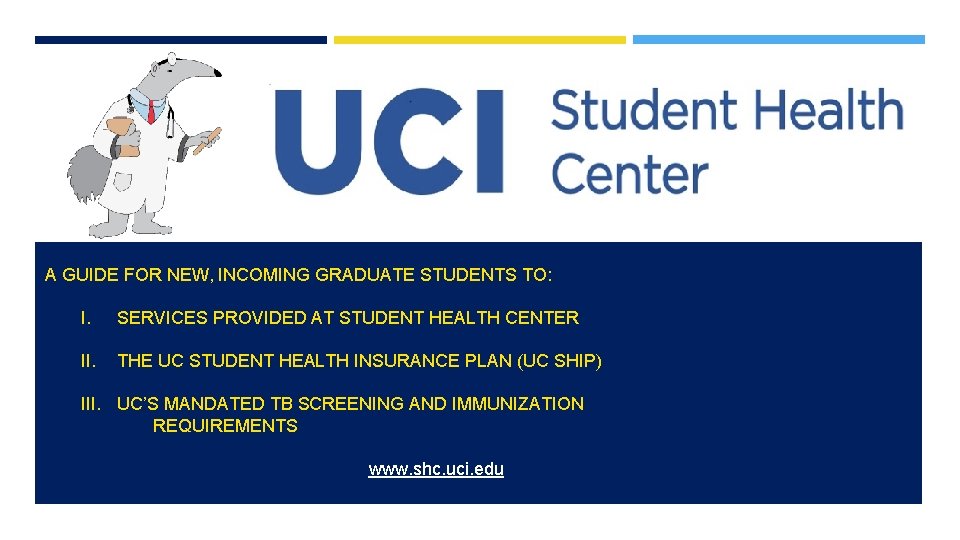 UCI Student Health Center

A GUIDE FOR NEW, INCOMING GRADUATE STUDENTS TO:

I. SERVICES PROVIDED AT STUDENT HEALTH CENTER

II. THE UC STUDENT HEALTH INSURANCE PLAN (UC SHIP)

III. UC'S MANDATED TB SCREENING AND IMMUNIZATION REQUIREMENTS

www.shc.uci.edu